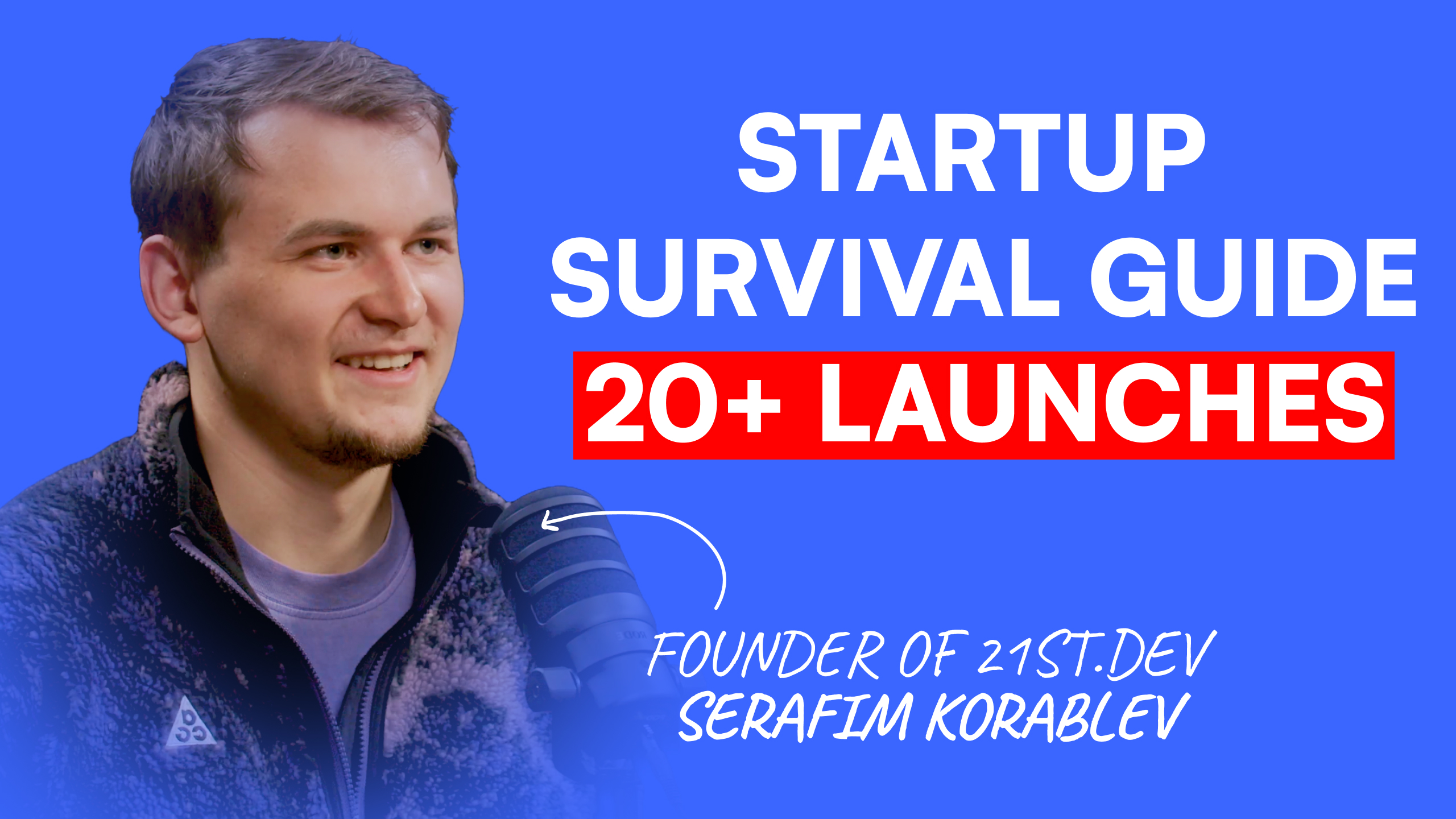 STARTUP SURVIVAL GUIDE
20+ LAUNCHES

FOUNDER OF 21ST.DEV
SERAFIM KORABLEV